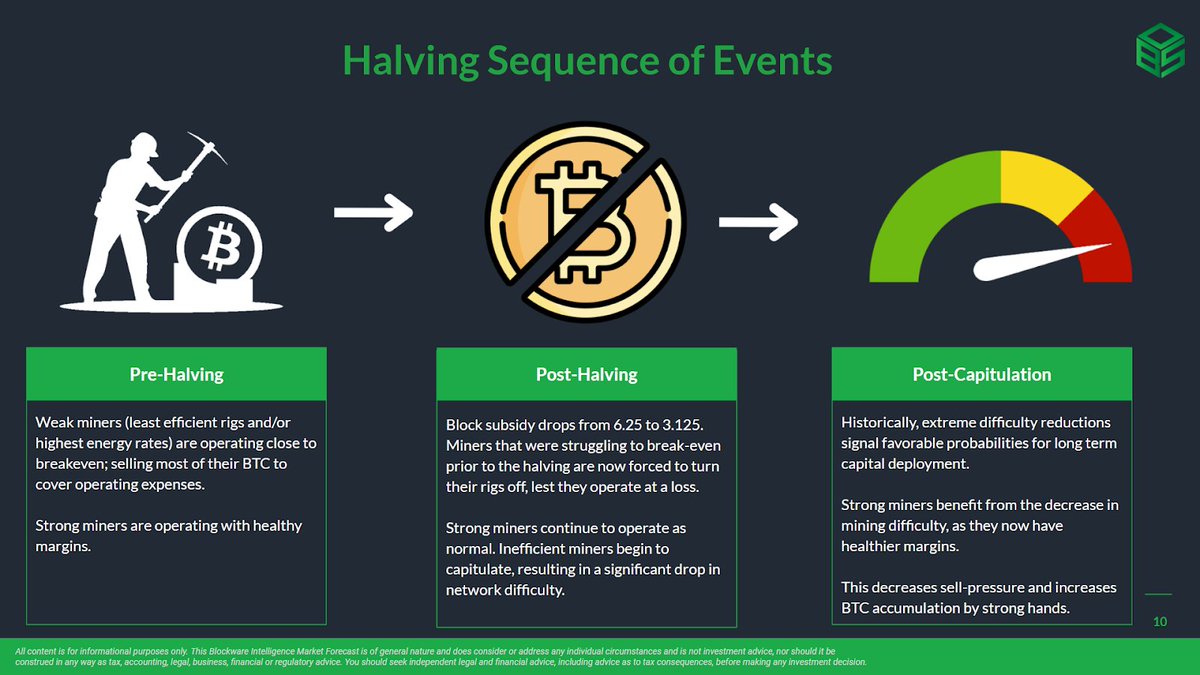 Halving Sequence of Events

Pre-Halving

Weak miners (least efficient rigs and/or highest energy rates) are operating close to breakeven; selling most of their BTC to cover operating expenses.

Strong miners are operating with healthy margins.

Post-Halving

Block subsidy drops from 6.25 to 3.125. Miners that were struggling to break-even prior to the halving are now forced to turn their rigs off, lest they operate at a loss.

Strong miners continue to operate as normal. Inefficient miners begin to capitulate, resulting in a significant drop in network difficulty.

Post-Capitulation

Historically, extreme difficulty reductions signal favorable probabilities for long term capital deployment.

Strong miners benefit from the decrease in mining difficulty, as they now have healthier margins.

This decreases sell-pressure and increases BTC accumulation by strong hands.

10

All content is for informational purposes only. This Blockware Intelligence Market Forecast is of general nature and does consider or address any individual circumstances and is not investment advice, nor should it be construed in any way as tax, accounting, legal, business, financial or regulatory advice. You should seek independent legal and financial advice, including advice as to tax consequences, before making any investment decision.